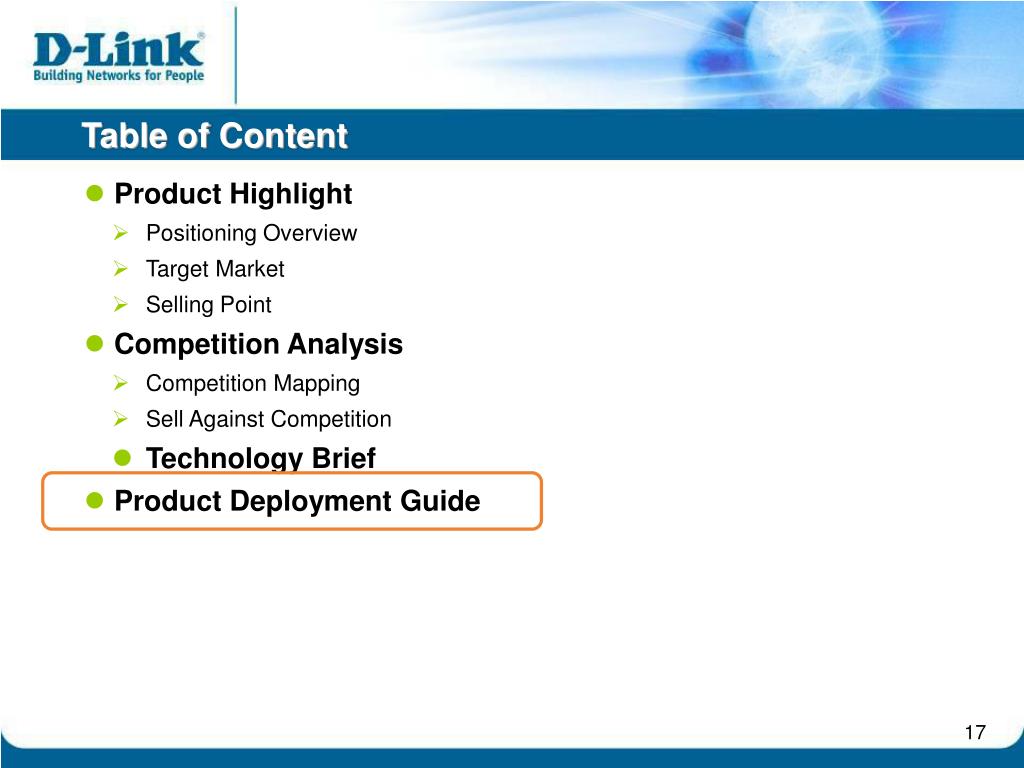 D-Link®
Building Networks for People

Table of Content

Product Highlight
Positioning Overview
Target Market
Selling Point

Competition Analysis
Competition Mapping
Sell Against Competition

Technology Brief

Product Deployment Guide

17